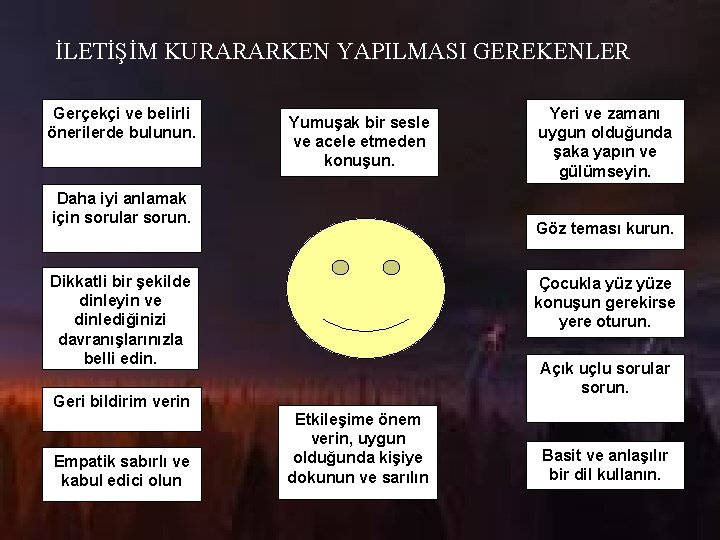 İLETİŞİM KURARARKEN YAPILMASI GEREKENLER

Gerçekçi ve belirli önerilerde bulunun.

Daha iyi anlamak için sorular sorun.

Dikkatli bir şekilde dinleyin ve dinlediğinizi davranışlarınızla belli edin.

Geri bildirim verin

Empatik sabırlı ve kabul edici olun

Yumuşak bir sesle ve acele etmeden konuşun.

Etkileşime önem verin, uygun olduğunda kişiye dokunun ve sarılın

Yeri ve zamanı uygun olduğunda şaka yapın ve gülümseyin.

Göz teması kurun.

Çocukla yüz yüze konuşun gerekirse yere oturun.

Açık uçlu sorular sorun.

Basit ve anlaşılır bir dil kullanın.